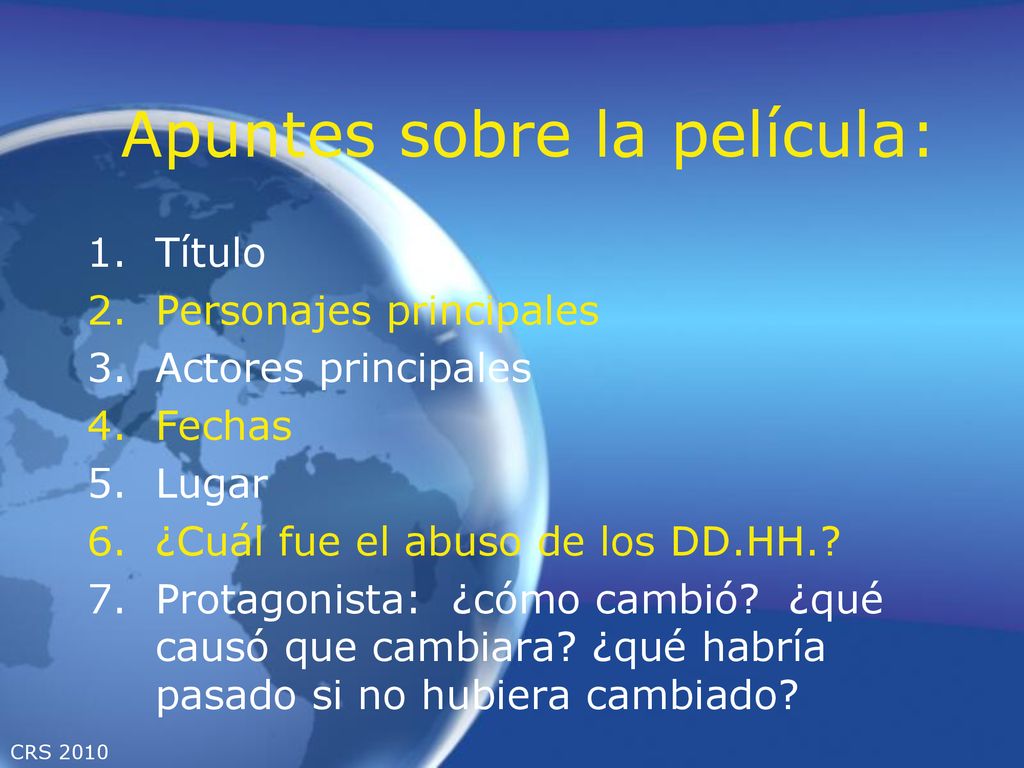 Apuntes sobre la película:

1. Título
2. Personajes principales
3. Actores principales
4. Fechas
5. Lugar
6. ¿Cuál fue el abuso de los DD.HH.?
7. Protagonista: ¿cómo cambió? ¿qué causó que cambiara? ¿qué habría pasado si no hubiera cambiado?

CRS 2010